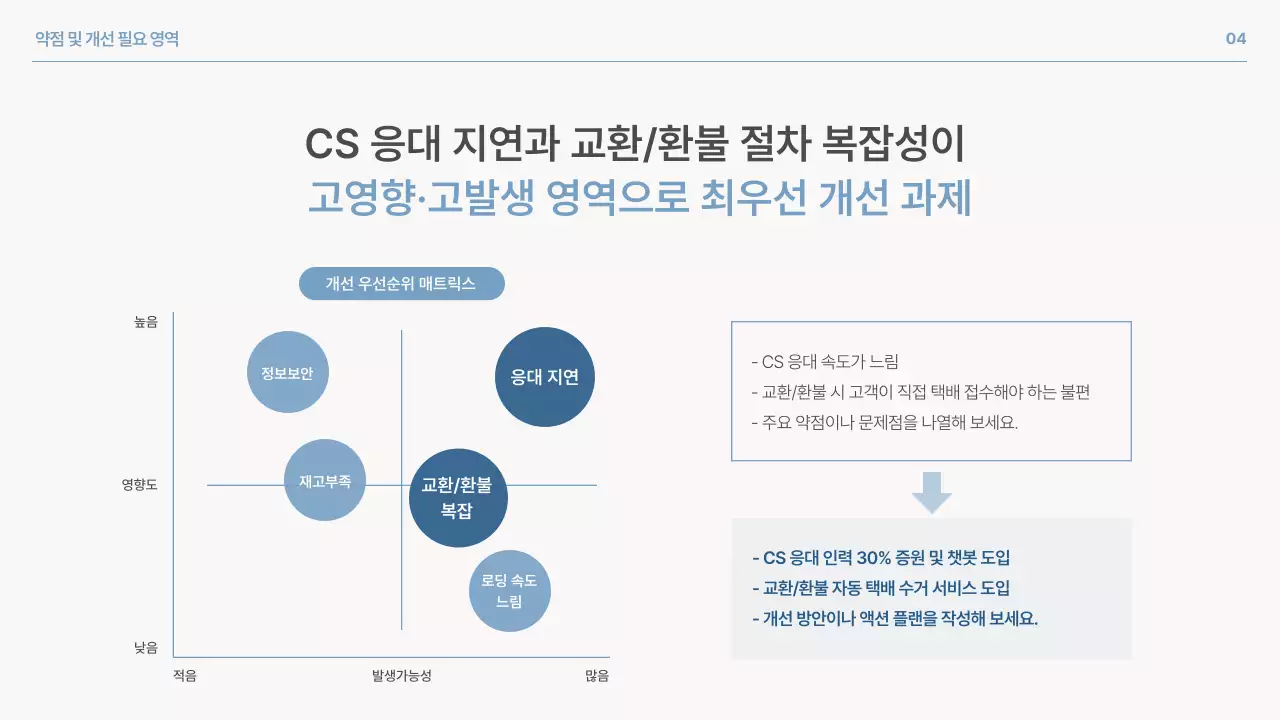 약점 및 개선 필요 영역

04

CS 응대 지연과 교환/환불 절차 복잡성이
고영향·고발생 영역으로 최우선 개선 과제

개선 우선순위 매트릭스

높음

영향도

낮음

적음

발생가능성

많음

정보보안

응대 지연

재고부족

교환/환불 복잡

로딩 속도 느림

- CS 응대 속도가 느림
- 교환/환불 시 고객이 직접 택배 접수해야 하는 불편
- 주요 약점이나 문제점을 나열해 보세요.

- CS 응대 인력 30% 증원 및 챗봇 도입
- 교환/환불 자동 택배 수거 서비스 도입
- 개선 방안이나 액션 플랜을 작성해 보세요.